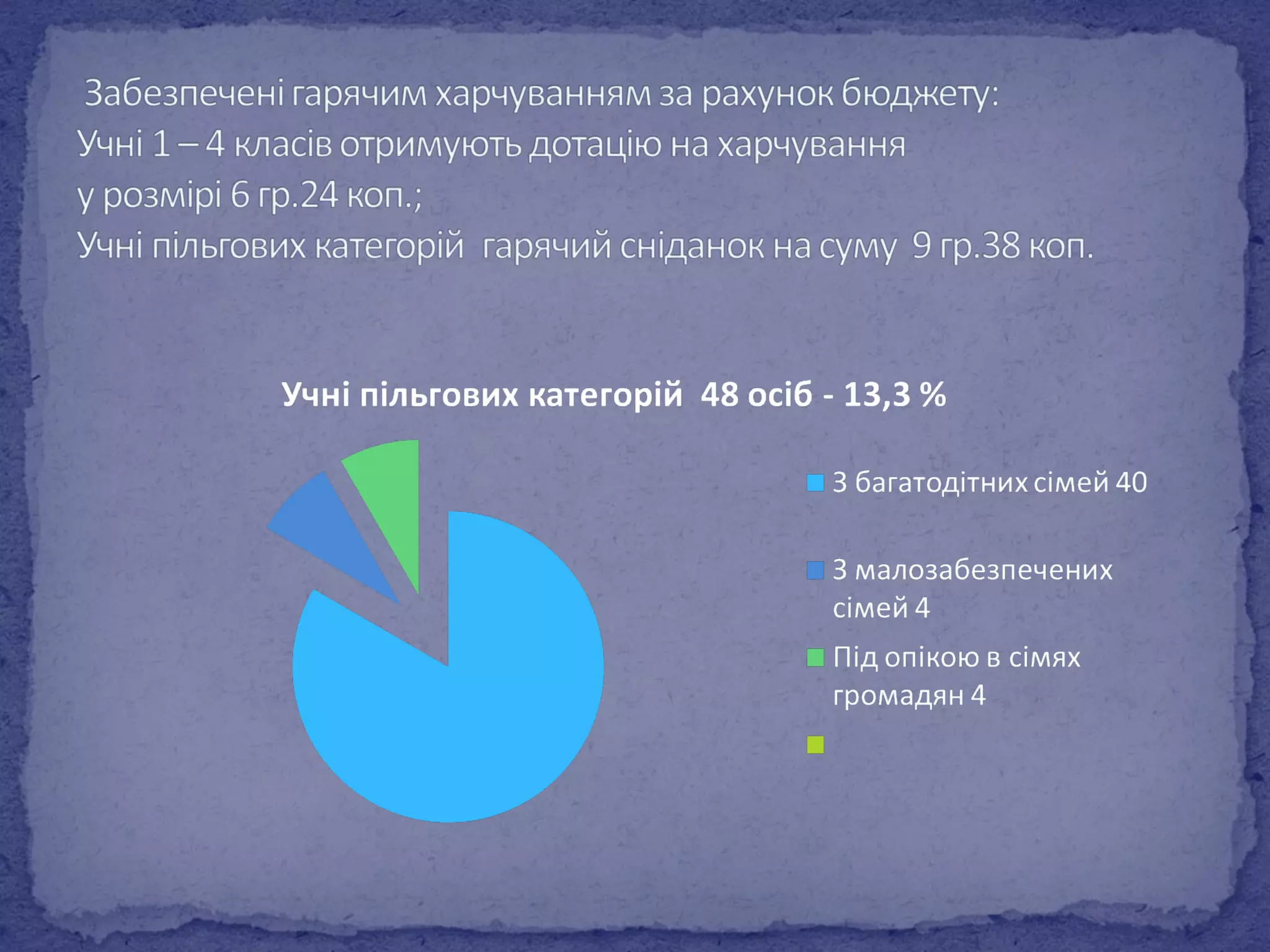 Забезпечені гарячим харчуванням за рахунок бюджету:
Учні 1 – 4 класів отримують дотацію на харчування у розмірі 6 гр.24 коп.;
Учні пільгових категорій гарячий сніданок на суму 9 гр.38 коп.

Учні пільгових категорій 48 осіб - 13,3 %

З багатодітних сімей 40

З малозабезпечених сімей 4

Під опікою в сімях громадян 4